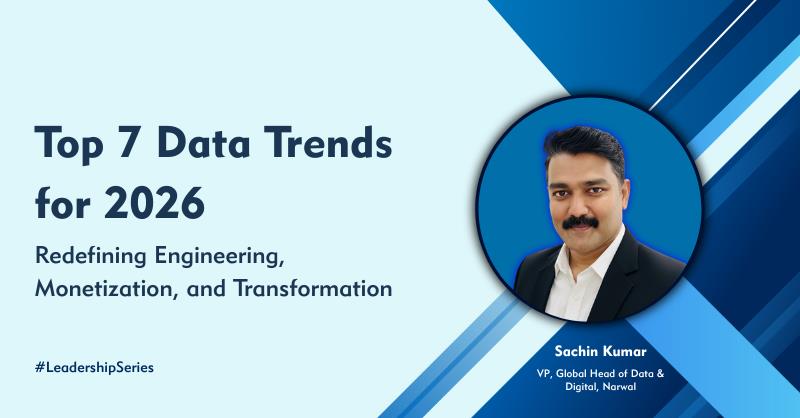 Top 7 Data Trends for 2026

Redefining Engineering, Monetization, and Transformation

#LeadershipSeries

Sachin Kumar

VP, Global Head of Data & Digital, Narwal